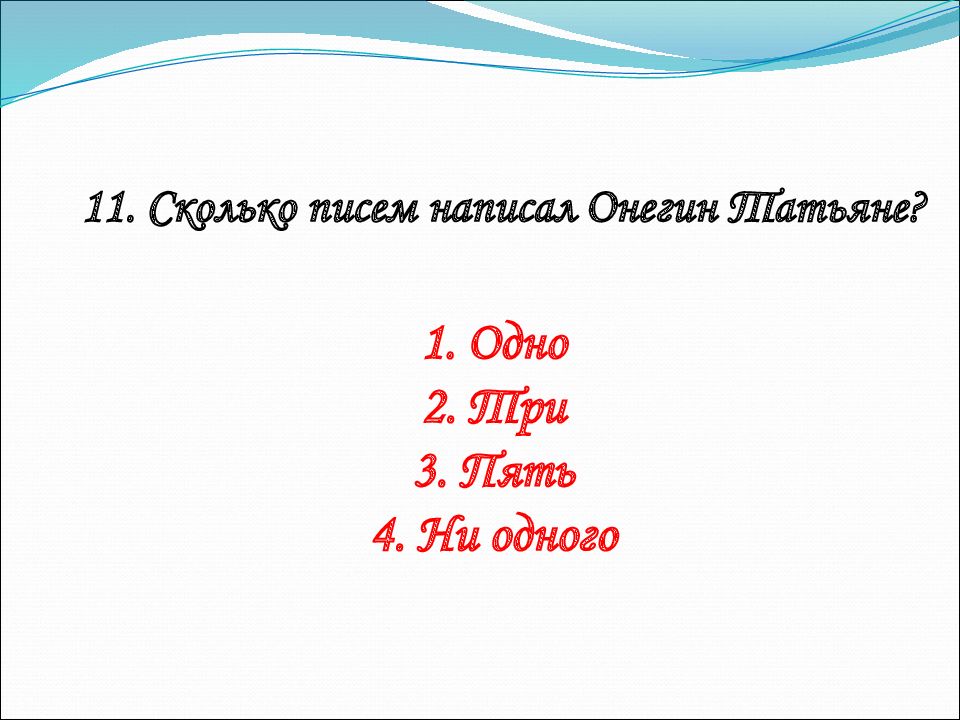 11. Сколько писем написал Онегин Татьяне?

1. Одно
2. Три
3. Пять
4. Ни одного